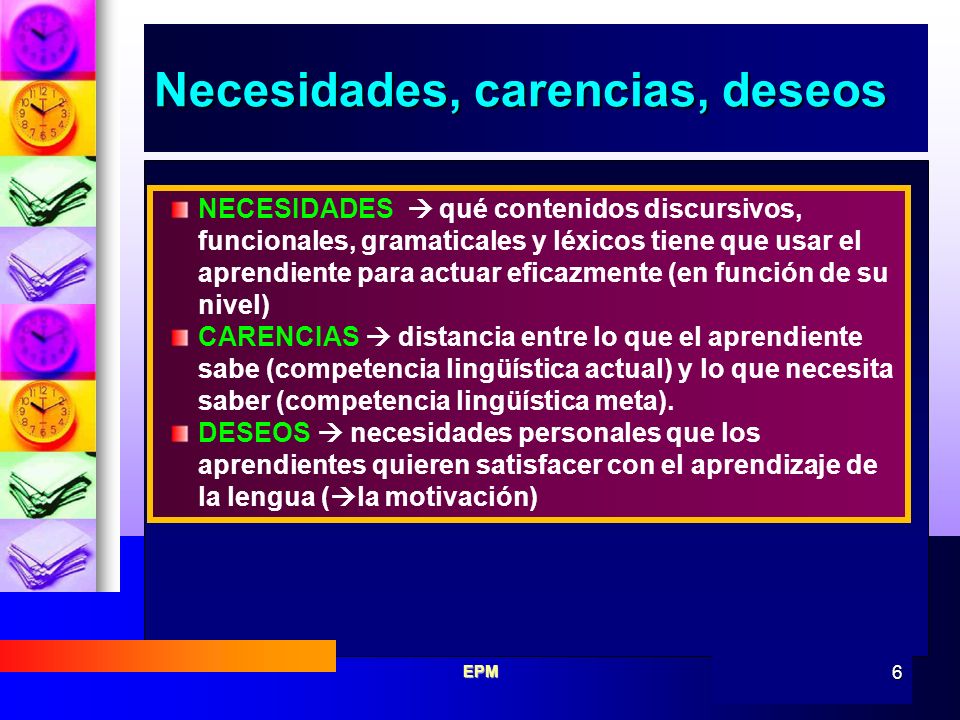 Necesidades, carencias, deseos

NECESIDADES → qué contenidos discursivos, funcionales, gramaticales y léxicos tiene que usar el aprendiente para actuar eficazmente (en función de su nivel)

CARENCIAS → distancia entre lo que el aprendiente sabe (competencia lingüística actual) y lo que necesita saber (competencia lingüística meta).

DESEOS → necesidades personales que los aprendientes quieren satisfacer con el aprendizaje de la lengua (→la motivación)

EPM

6